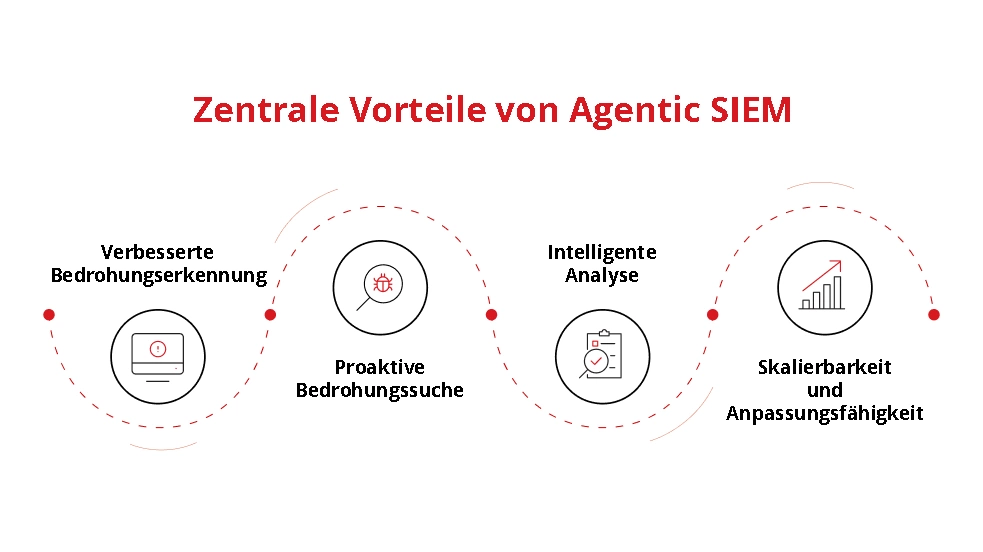 Zentrale Vorteile von Agentic SIEM

Verbesserte Bedrohungserkennung

Proaktive Bedrohungssuche

Intelligente Analyse

Skalierbarkeit und Anpassungsfähigkeit